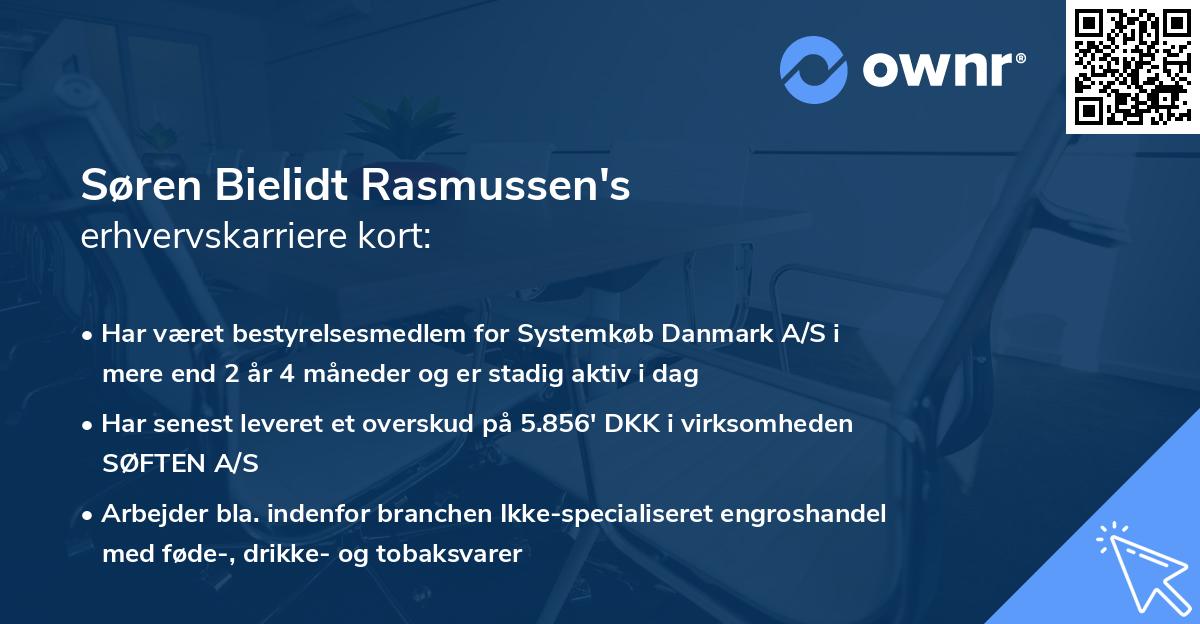 ownr®

Søren Bielidt Rasmussen's
erhvervskarriere kort:

• Har været bestyrelsesmedlem for Systemkøb Danmark A/S i mere end 2 år 4 måneder og er stadig aktiv i dag

• Har senest leveret et overskud på 5.856' DKK i virksomheden SØFTEN A/S

• Arbejder bla. indenfor branchen Ikke-specialiseret engroshandel med føde-, drikke- og tobaksvarer